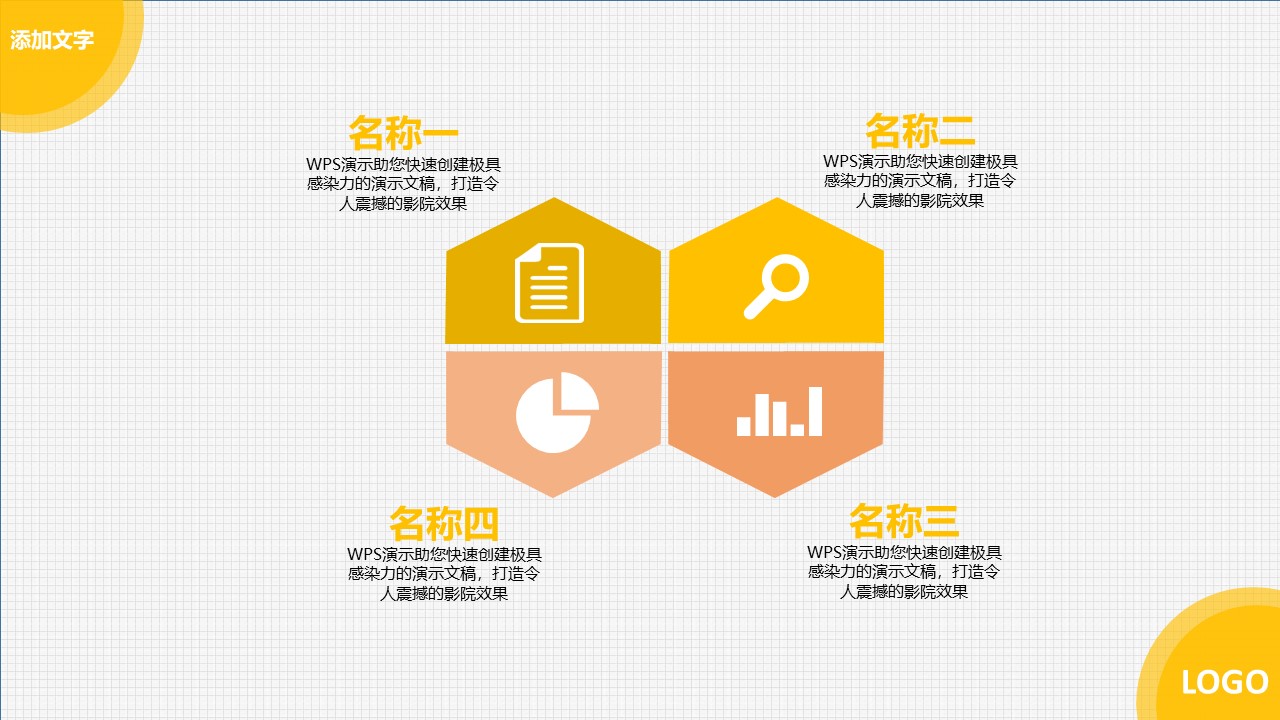 添加文字

名称一
WPS演示助您快速创建极具感染力的演示文稿，打造令人震撼的影院效果

名称二
WPS演示助您快速创建极具感染力的演示文稿，打造令人震撼的影院效果

名称四
WPS演示助您快速创建极具感染力的演示文稿，打造令人震撼的影院效果

名称三
WPS演示助您快速创建极具感染力的演示文稿，打造令人震撼的影院效果

LOGO